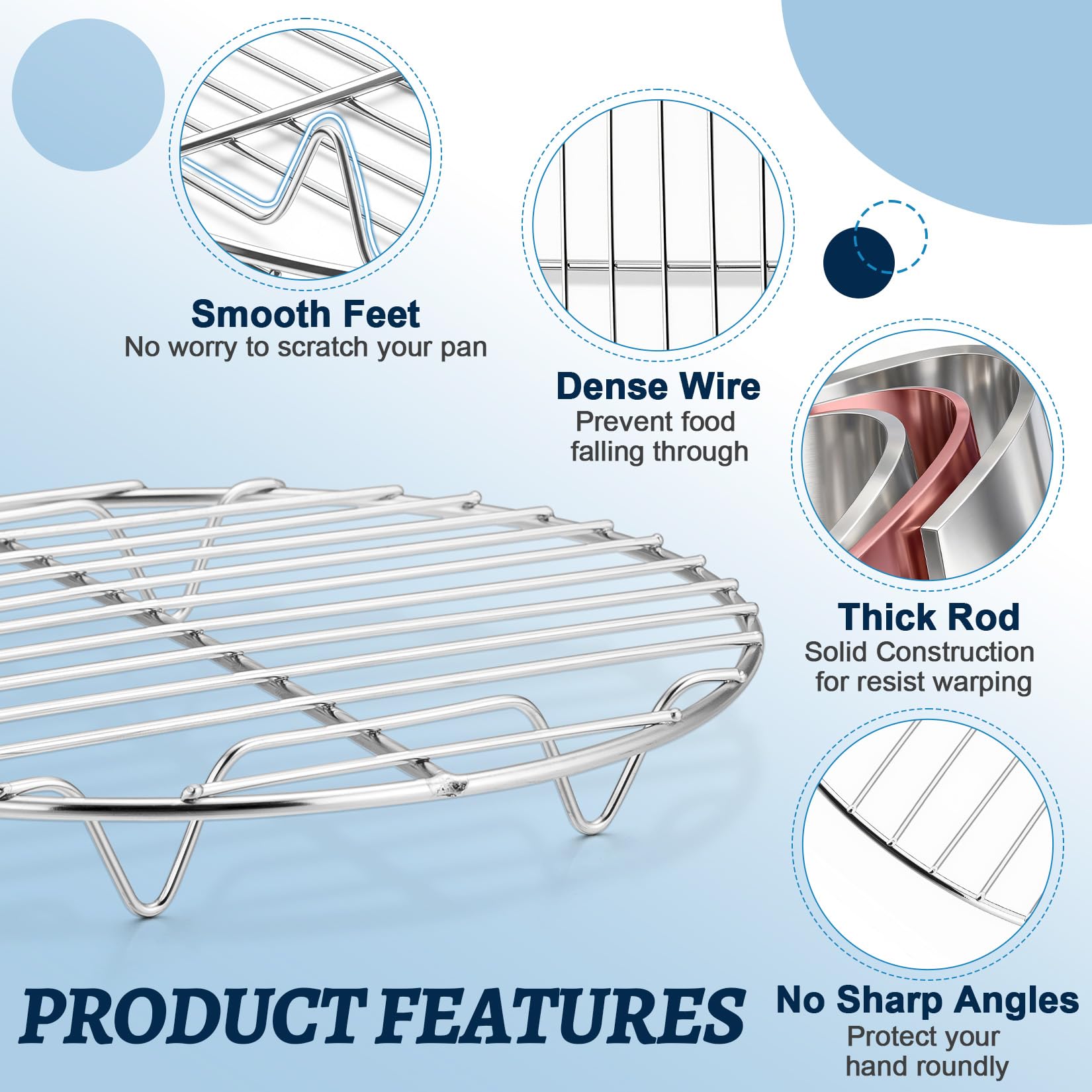 Smooth Feet
No worry to scratch your pan

Dense Wire
Prevent food falling through

Thick Rod
Solid Construction for resist warping

PRODUCT FEATURES

No Sharp Angles
Protect your hand roundly